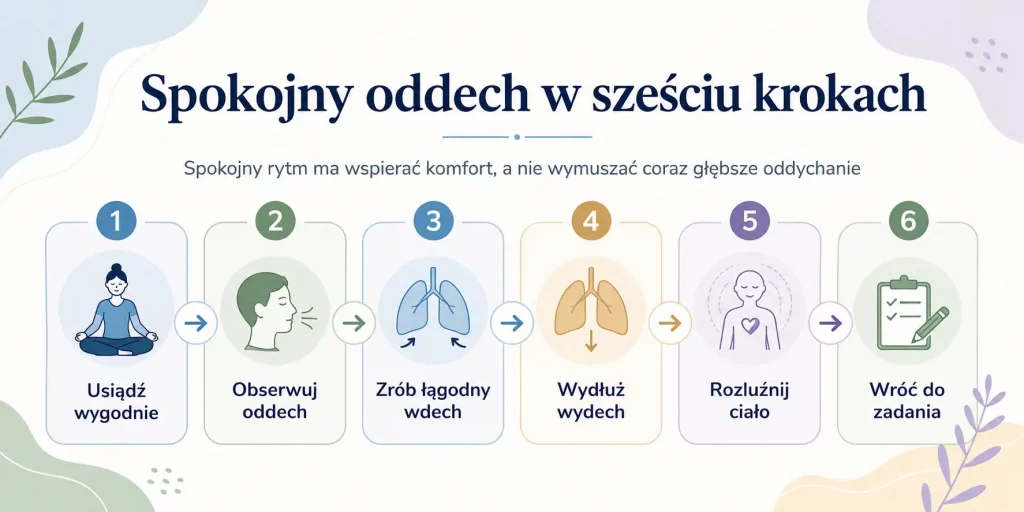 Spokojny oddech w sześciu krokach

Spokojny rytm ma wspierać komfort, a nie wymuszać coraz głębsze oddychanie

1
Usiądź wygodnie

2
Obserwuj oddech

3
Zrób łagodny wdech

4
Wydłuż wydech

5
Rozluźnij ciało

6
Wróć do zadania